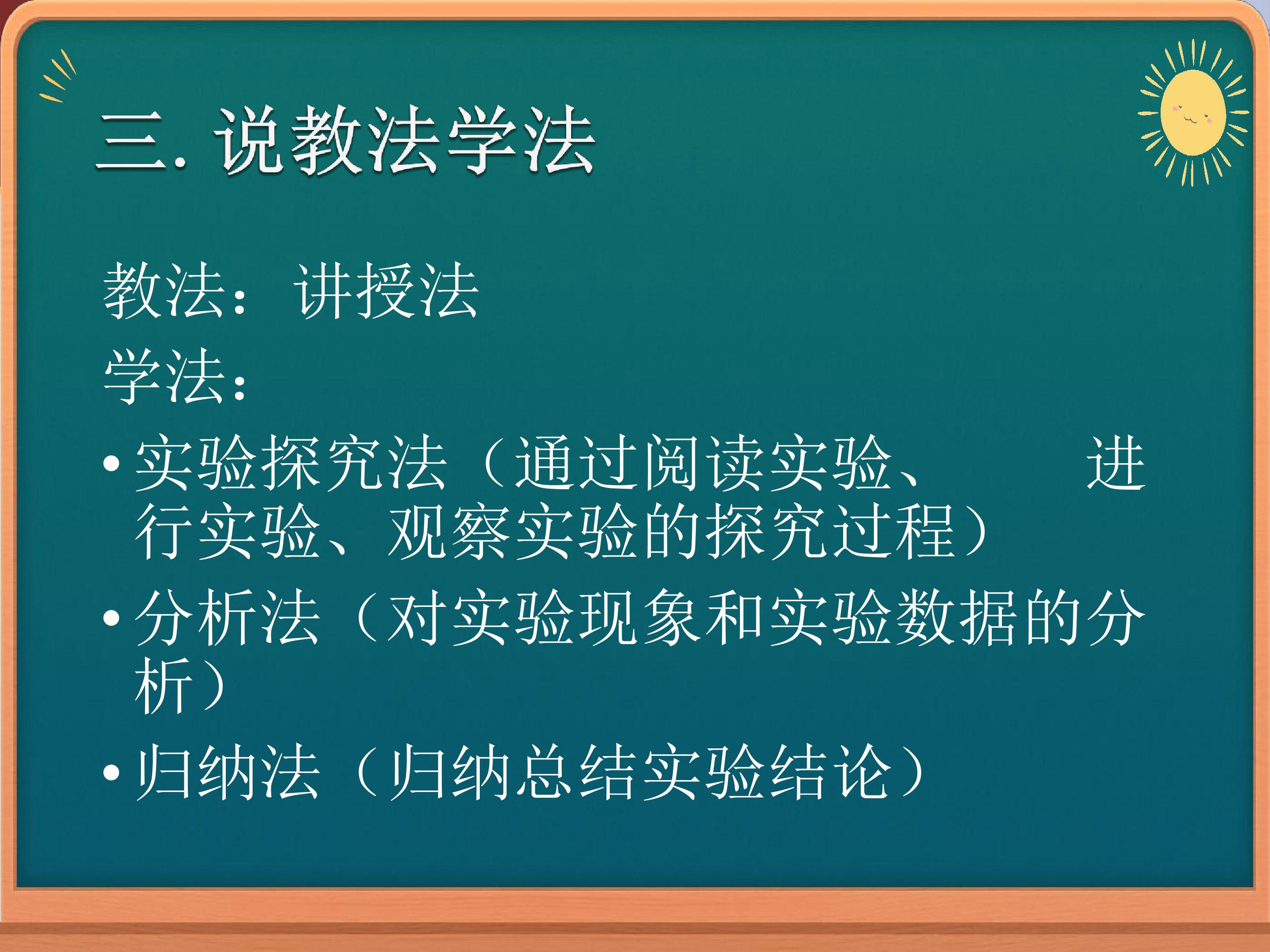 三. 说教法学法

教法：讲授法

学法：

• 实验探究法（通过阅读实验、 进行实验、观察实验的探究过程）

• 分析法（对实验现象和实验数据的分析）

• 归纳法（归纳总结实验结论）